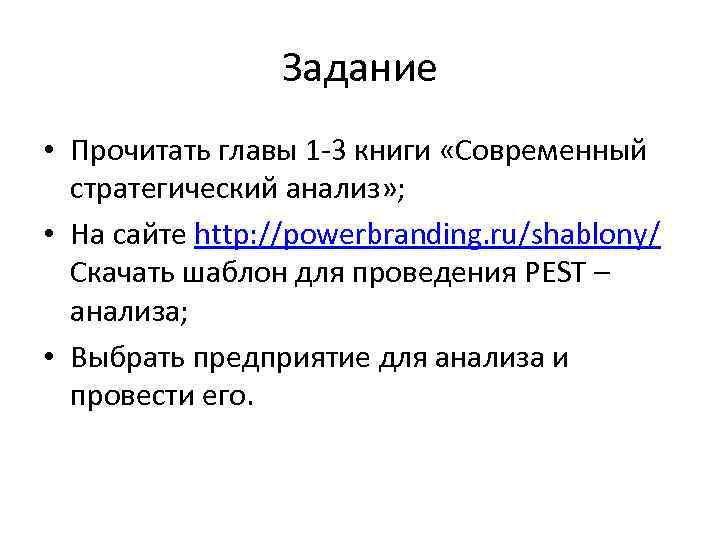 Задание

• Прочитать главы 1-3 книги «Современный стратегический анализ»;

• На сайте http://powerbranding.ru/shablony/ Скачать шаблон для проведения PEST – анализа;

• Выбрать предприятие для анализа и провести его.